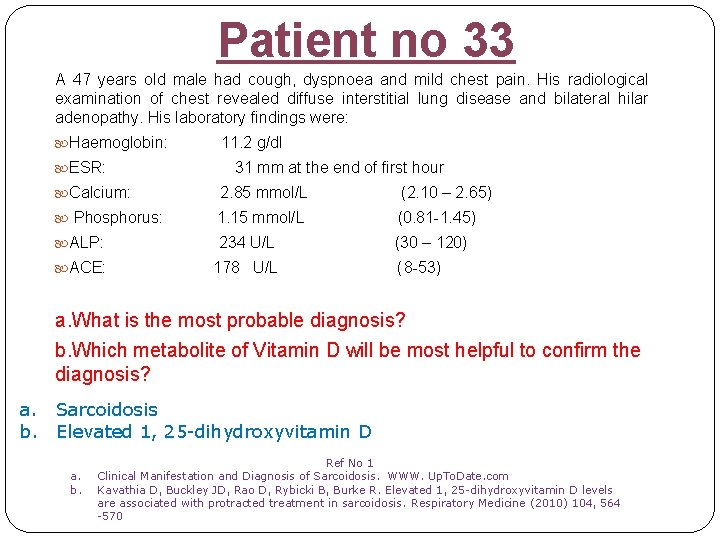 Patient no 33

A 47 years old male had cough, dyspnoea and mild chest pain. His radiological examination of chest revealed diffuse interstitial lung disease and bilateral hilar adenopathy. His laboratory findings were:

Haemoglobin: 11.2 g/dl

ESR: 31 mm at the end of first hour

Calcium: 2.85 mmol/L (2.10 – 2.65)

Phosphorus: 1.15 mmol/L (0.81-1.45)

ALP: 234 U/L (30 – 120)

ACE: 178 U/L (8-53)

a.What is the most probable diagnosis?

b.Which metabolite of Vitamin D will be most helpful to confirm the diagnosis?

a. Sarcoidosis
b. Elevated 1, 25-dihydroxyvitamin D

Ref No 1
a. Clinical Manifestation and Diagnosis of Sarcoidosis. WWW. UpToDate.com
b. Kavathia D, Buckley JD, Rao D, Rybicki B, Burke R. Elevated 1, 25-dihydroxyvitamin D levels are associated with protracted treatment in sarcoidosis. Respiratory Medicine (2010) 104, 564 -570